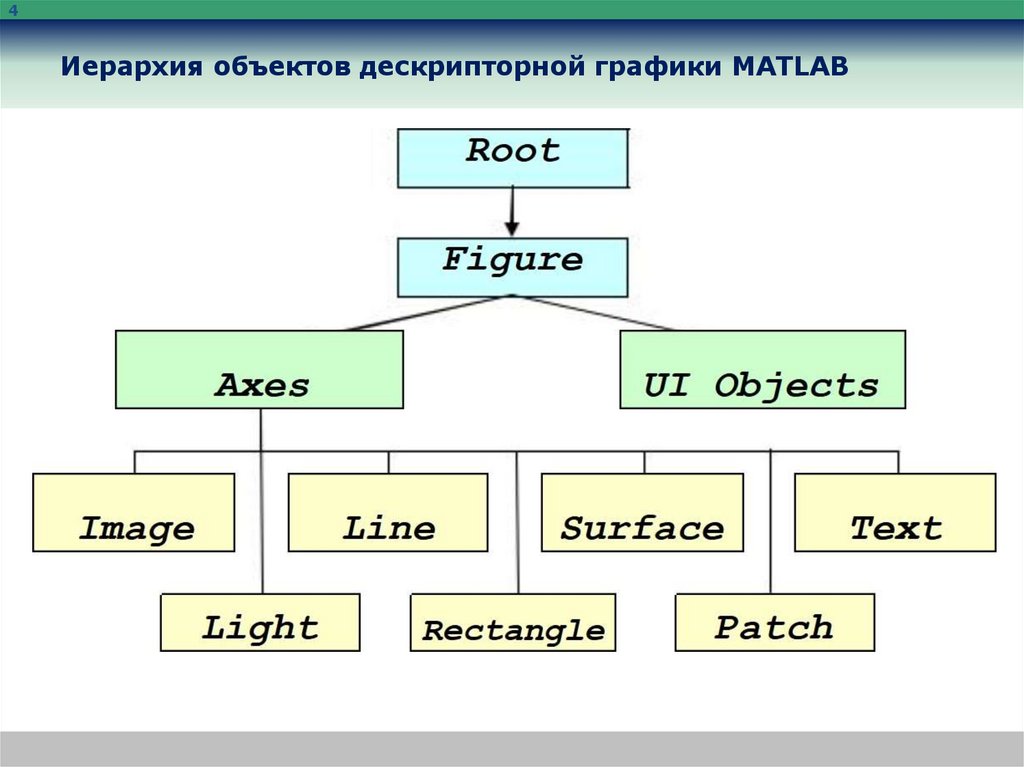 4

Иерархия объектов дескрипторной графики MATLAB

Root

Figure

Axes

UI Objects

Image

Line

Surface

Text

Light

Rectangle

Patch